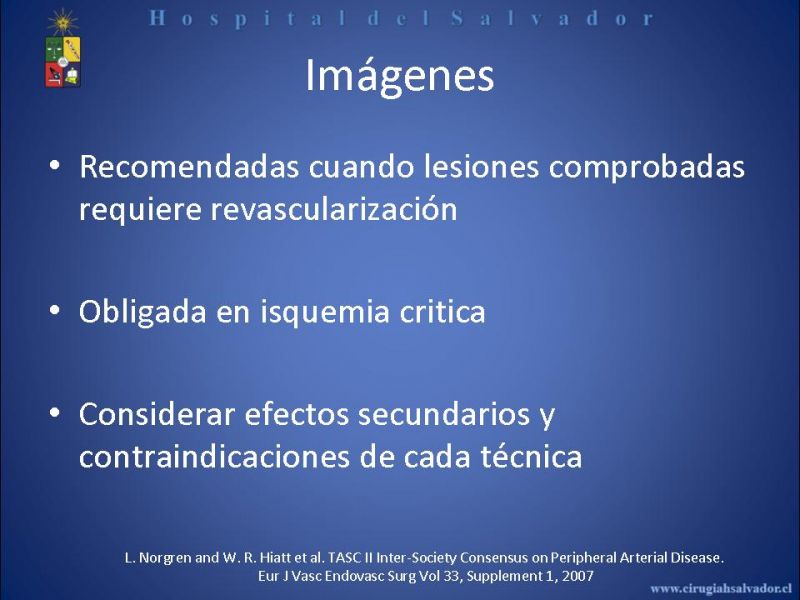 Hospital del Salvador

Imágenes

• Recomendadas cuando lesiones comprobadas requiere revascularización

• Obligada en isquemia critica

• Considerar efectos secundarios y contraindicaciones de cada técnica

L. Norgren and W. R. Hiatt et al. TASC II Inter-Society Consensus on Peripheral Arterial Disease. Eur J Vasc Endovasc Surg Vol 33, Supplement 1, 2007

www.cirugiahsalvador.cl